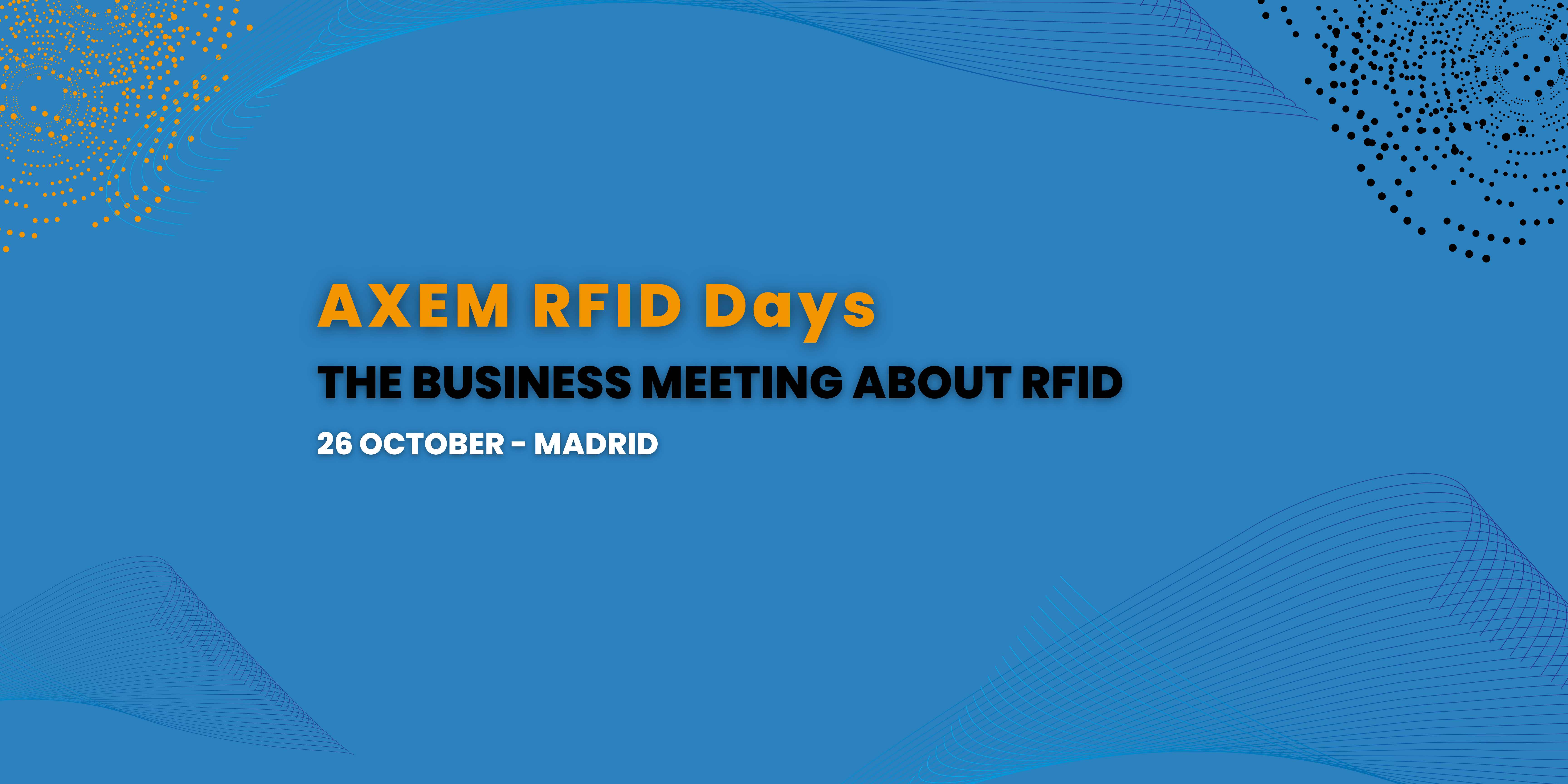 AXEM RFID Days

THE BUSINESS MEETING ABOUT RFID

26 OCTOBER - MADRID